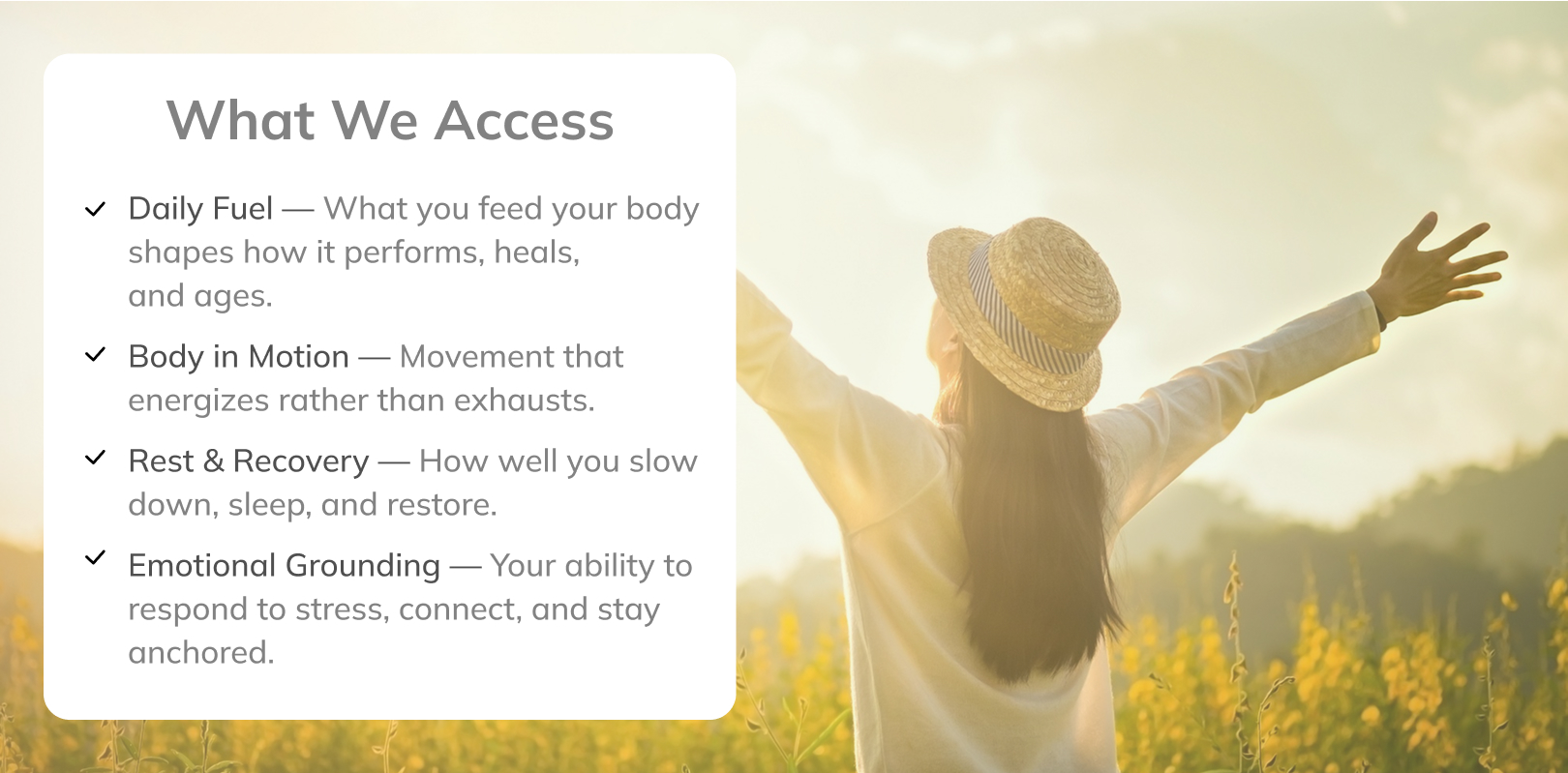 What We Access

✓ Daily Fuel — What you feed your body shapes how it performs, heals, and ages.

✓ Body in Motion — Movement that energizes rather than exhausts.

✓ Rest & Recovery — How well you slow down, sleep, and restore.

✓ Emotional Grounding — Your ability to respond to stress, connect, and stay anchored.